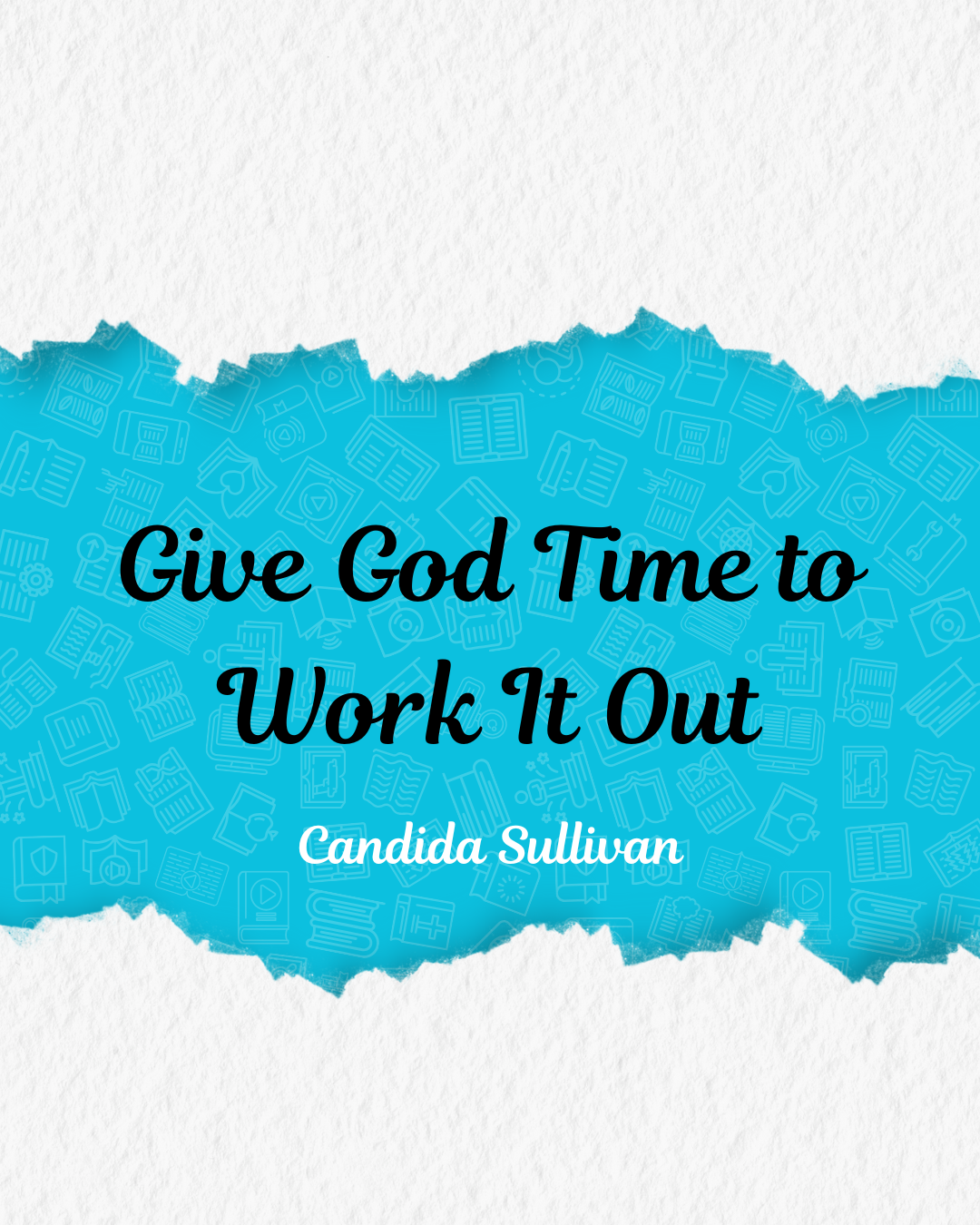 Give God Time to Work It Out

Candida Sullivan